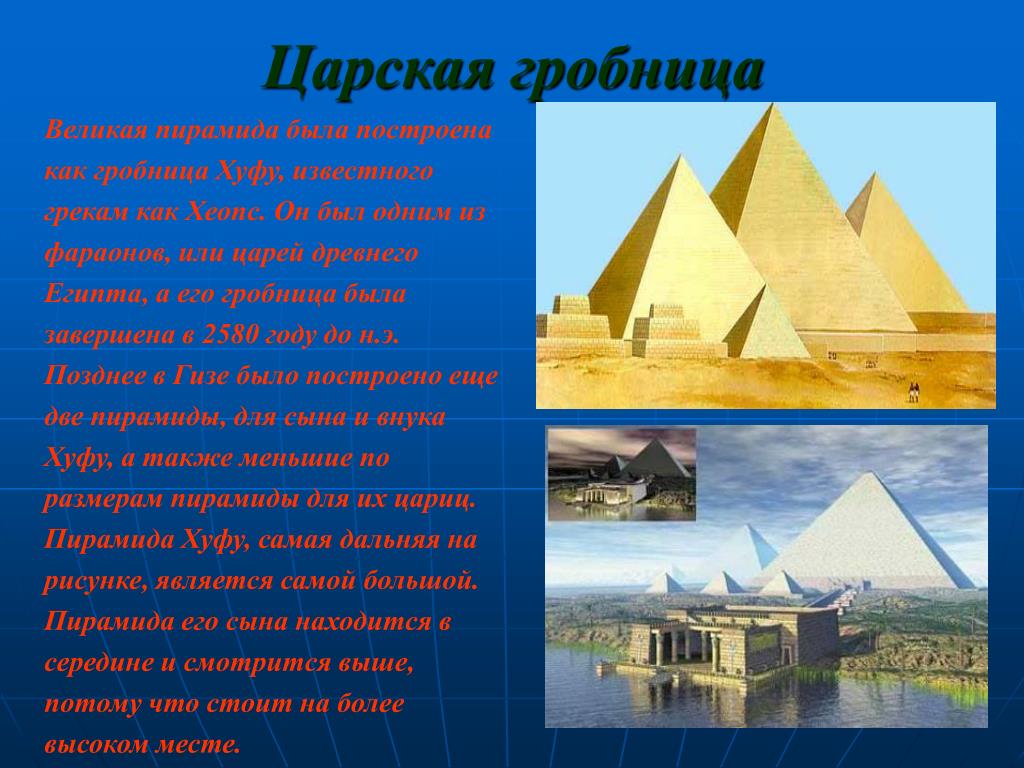 Царская гробница

Великая пирамида была построена как гробница Хуфу, известного грекам как Хеопс. Он был одним из фараонов, или царей древнего Египта, а его гробница была завершена в 2580 году до н.э. Позднее в Гизе было построено еще две пирамиды, для сына и внука Хуфу, а также меньшие по размерам пирамиды для их цариц. Пирамида Хуфу, самая дальняя на рисунке, является самой большой. Пирамида его сына находится в середине и смотрится выше, потому что стоит на более высоком месте.